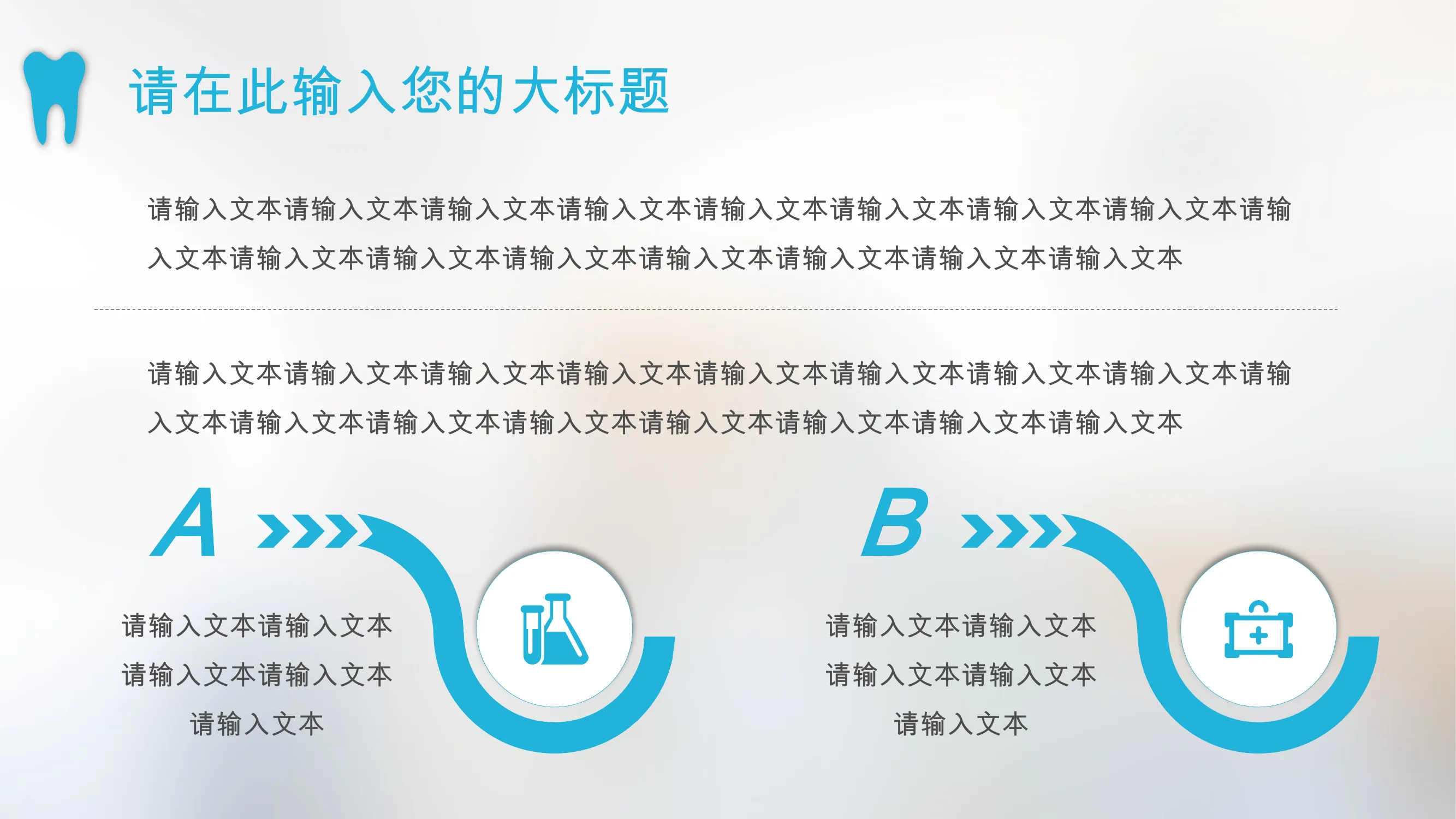 请在此输入您的大标题

请输入文本请输入文本请输入文本请输入文本请输入文本请输入文本请输入文本请输入文本请输入文本请输入文本请输入文本请输入文本请输入文本请输入文本请输入文本请输入文本

请输入文本请输入文本请输入文本请输入文本请输入文本请输入文本请输入文本请输入文本请输入文本请输入文本请输入文本请输入文本请输入文本请输入文本请输入文本请输入文本

A

请输入文本请输入文本
请输入文本请输入文本
请输入文本

B

请输入文本请输入文本
请输入文本请输入文本
请输入文本